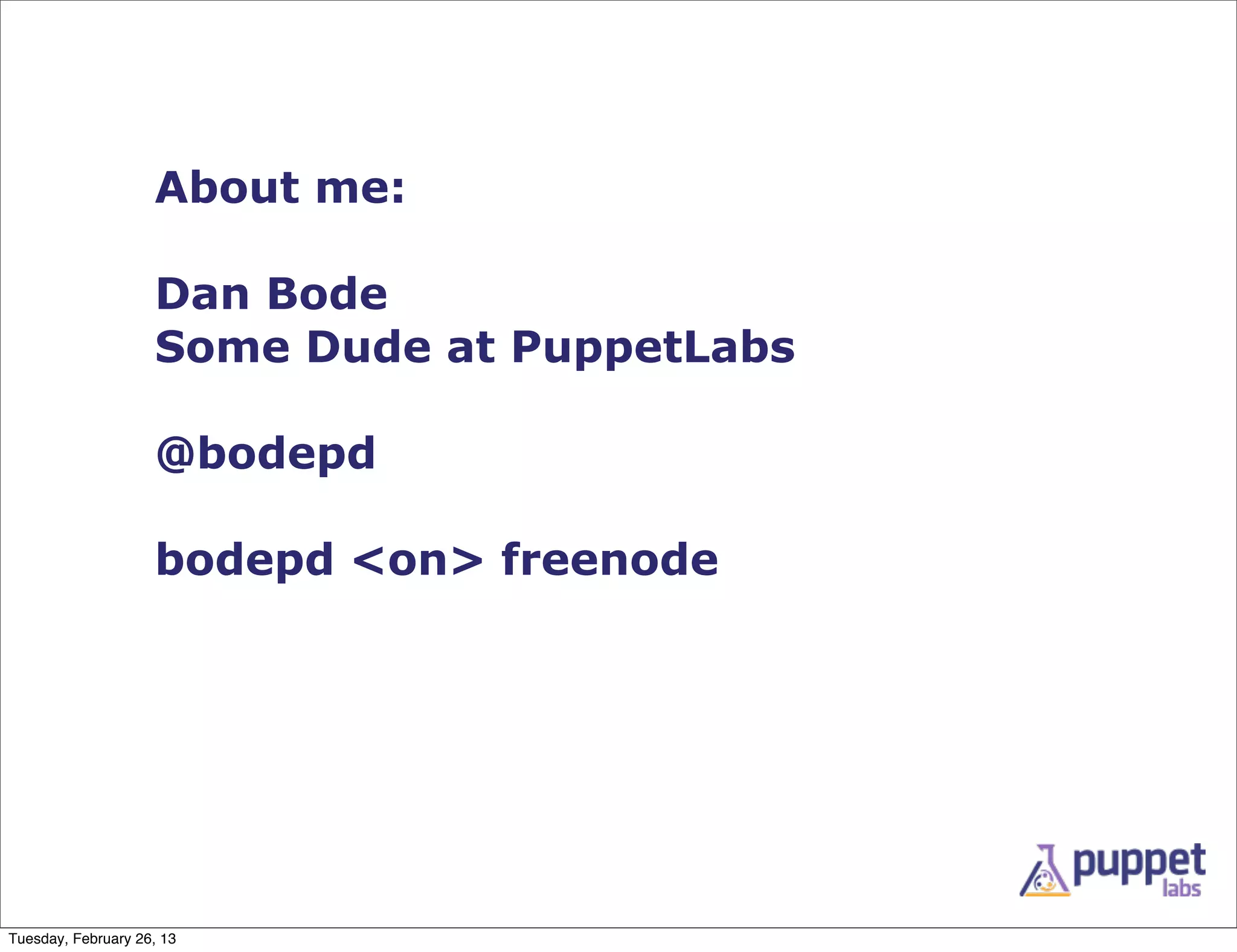 About me:

Dan Bode
Some Dude at PuppetLabs

@bodepd

bodepd <on> freenode

puppet labs

Tuesday, February 26, 13